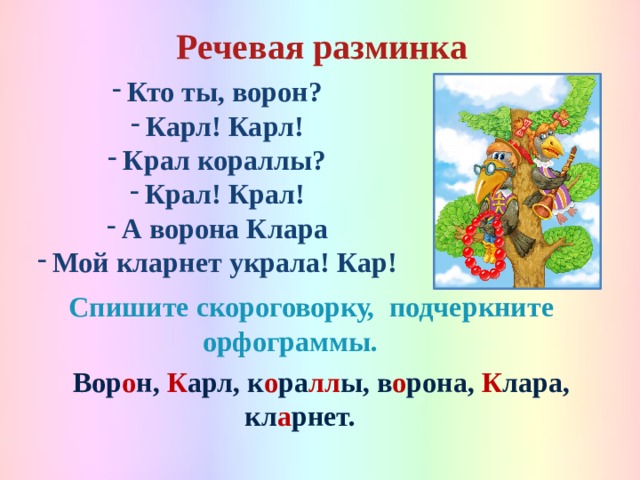 Речевая разминка

- Кто ты, ворон?
- Карл! Карл!
- Крал кораллы?
- Крал! Крал!
- А ворона Клара
- Мой кларнет украла! Кар!

Спишите скороговорку, подчеркните орфограммы.

Ворон, Карл, кораллы, ворона, Клара, кларнет.